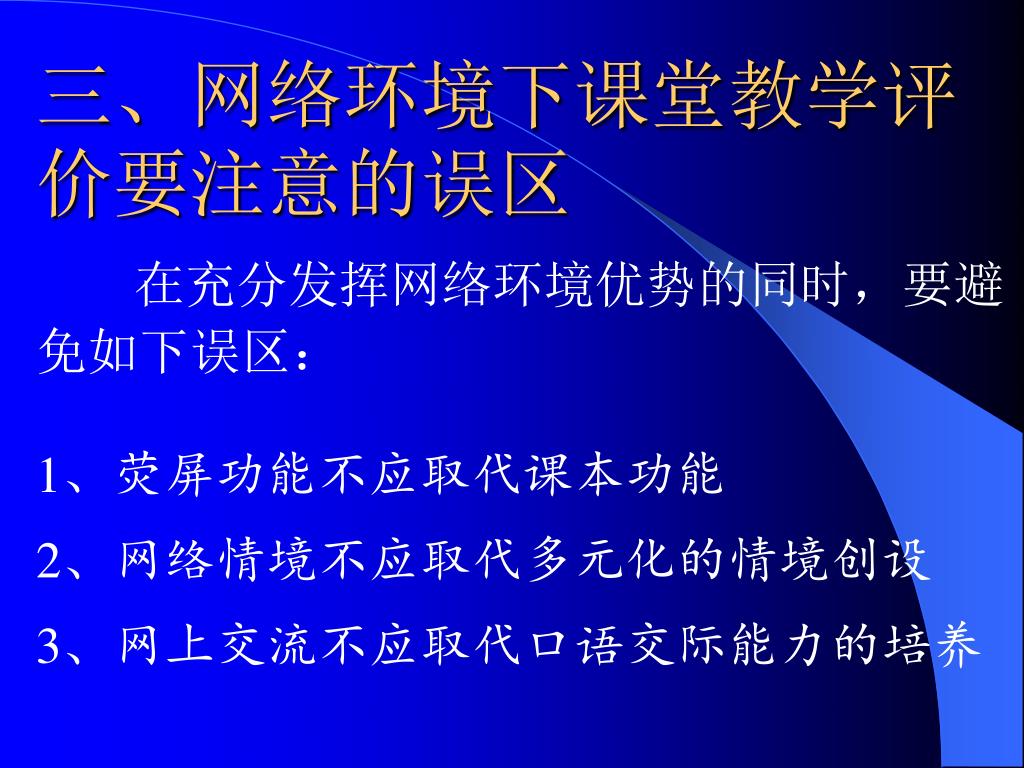 三、网络环境下课堂教学评价要注意的误区

在充分发挥网络环境优势的同时，要避免如下误区：

1、荧屏功能不应取代课本功能

2、网络情境不应取代多元化的情境创设

3、网上交流不应取代口语交际能力的培养